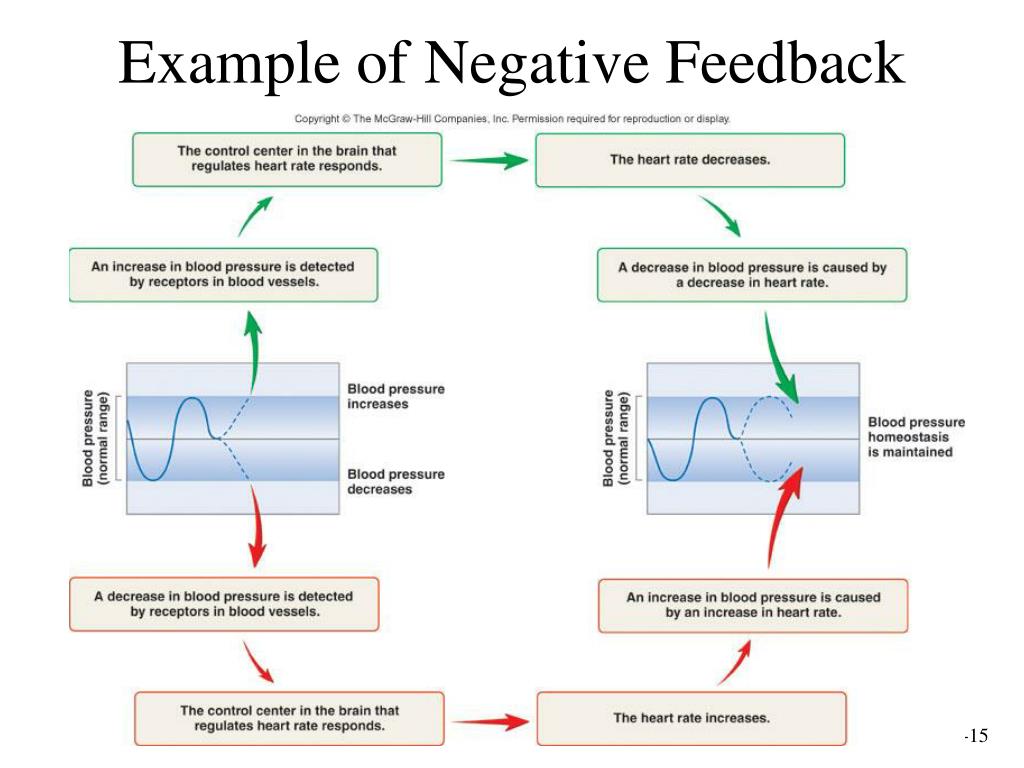 Example of Negative Feedback

Copyright © The McGraw-Hill Companies, Inc. Permission required for reproduction or display.

The control center in the brain that regulates heart rate responds.

The heart rate decreases.

An increase in blood pressure is detected by receptors in blood vessels.

A decrease in blood pressure is caused by a decrease in heart rate.

Blood pressure (normal range)

Blood pressure increases

Blood pressure decreases

Blood pressure (normal range)

Blood pressure homeostasis is maintained

A decrease in blood pressure is detected by receptors in blood vessels.

An increase in blood pressure is caused by an increase in heart rate.

The control center in the brain that regulates heart rate responds.

The heart rate increases.

-15